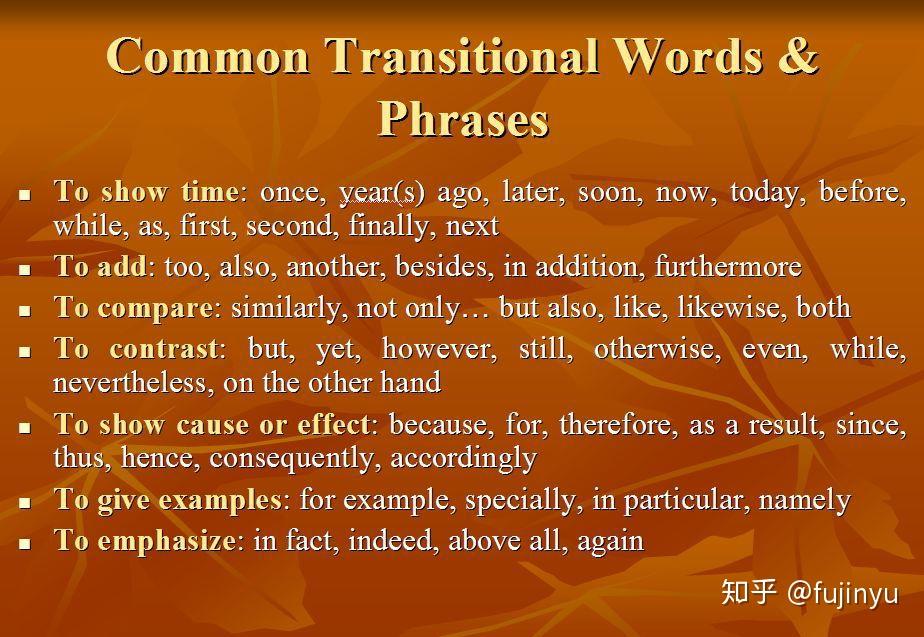 Common Transitional Words & Phrases

- To show time: once, year(s) ago, later, soon, now, today, before, while, as, first, second, finally, next
- To add: too, also, another, besides, in addition, furthermore
- To compare: similarly, not only… but also, like, likewise, both
- To contrast: but, yet, however, still, otherwise, even, while, nevertheless, on the other hand
- To show cause or effect: because, for, therefore, as a result, since, thus, hence, consequently, accordingly
- To give examples: for example, specially, in particular, namely
- To emphasize: in fact, indeed, above all, again

知乎 @fujinyu